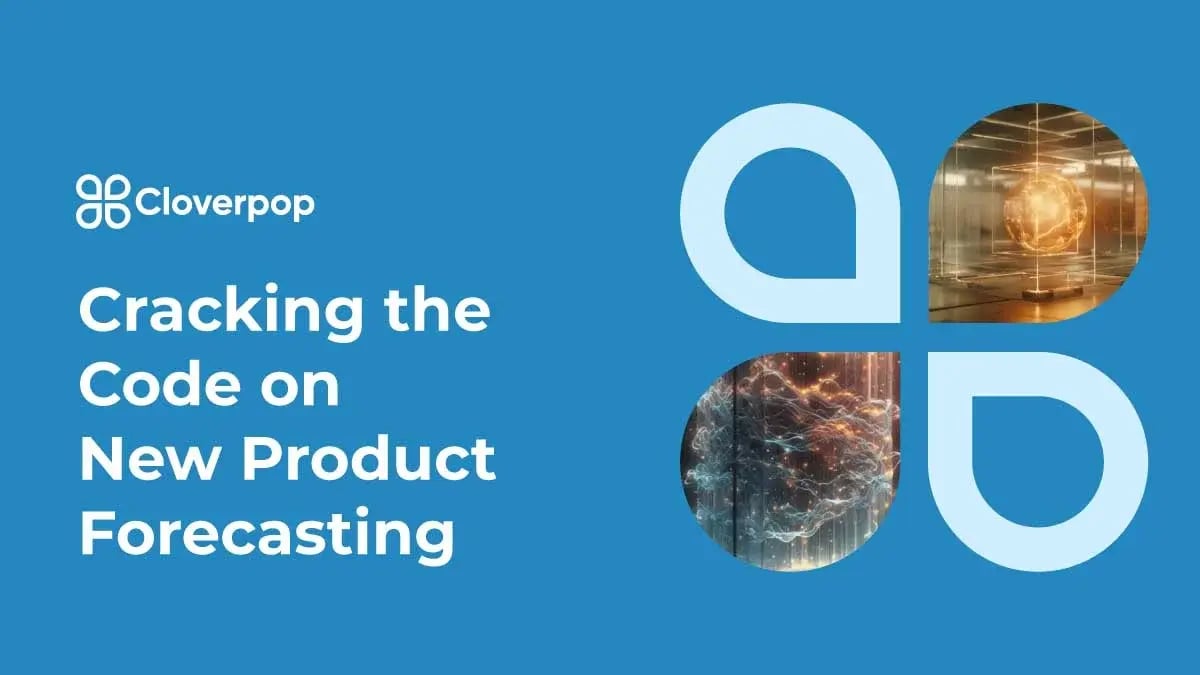 Cloverpop

Cracking the Code on New Product Forecasting